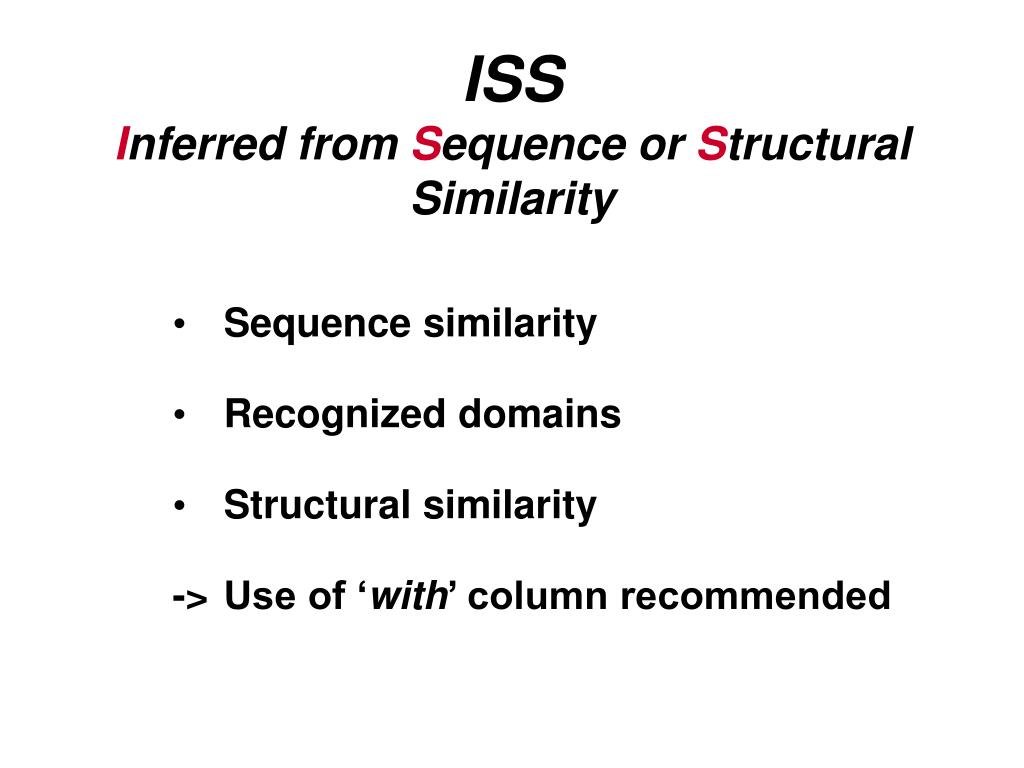 ISS
Inferred from Sequence or Structural Similarity

• Sequence similarity

• Recognized domains

• Structural similarity

-> Use of ‘with’ column recommended